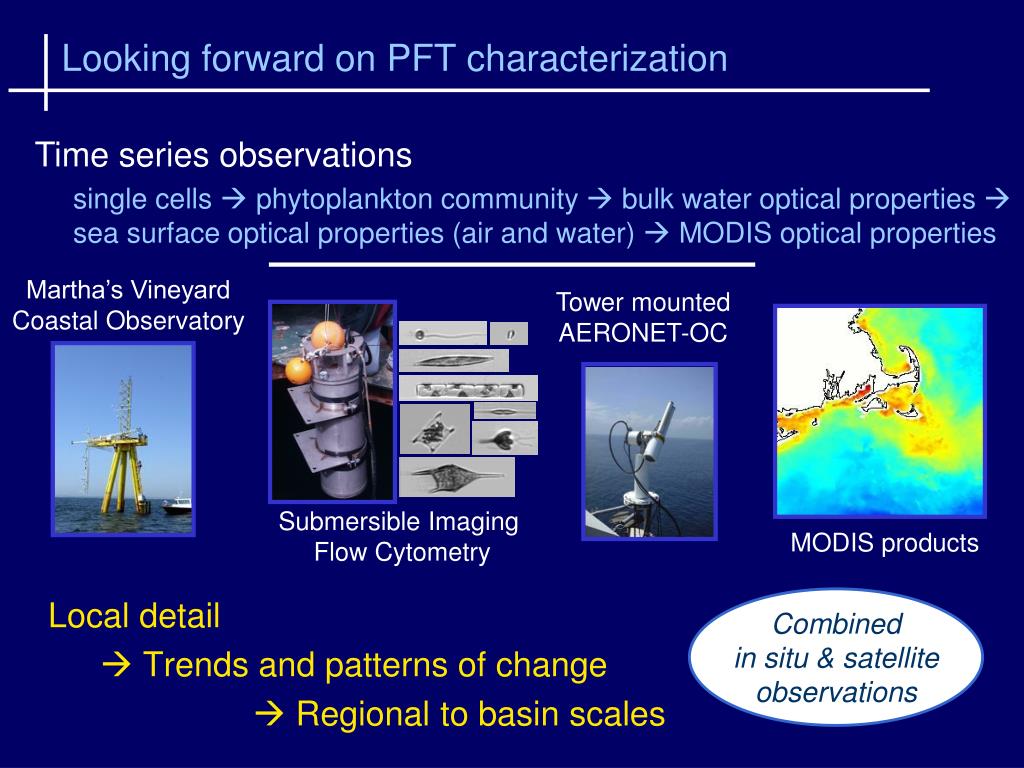 Looking forward on PFT characterization

Time series observations

single cells → phytoplankton community → bulk water optical properties → sea surface optical properties (air and water) → MODIS optical properties

Martha's Vineyard Coastal Observatory

Submersible Imaging Flow Cytometry

Tower mounted AERONET-OC

MODIS products

Local detail

→ Trends and patterns of change

→ Regional to basin scales

Combined in situ & satellite observations